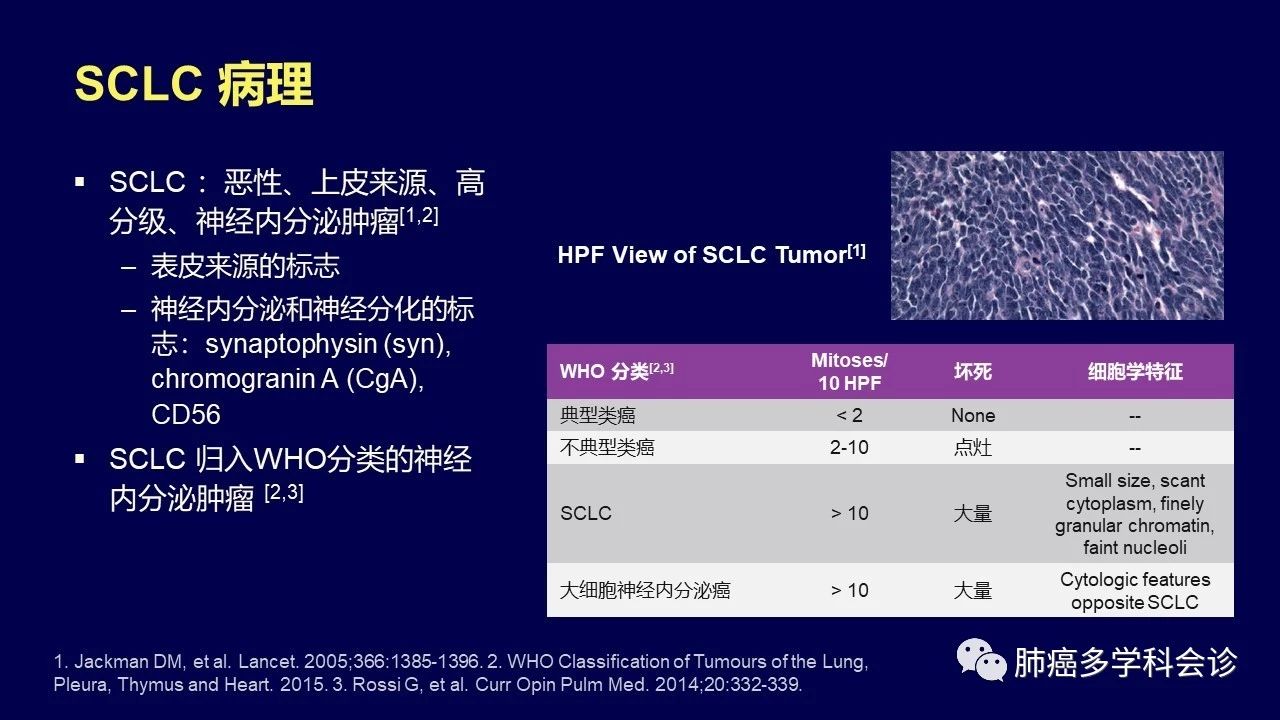 SCLC 病理

▪ SCLC： 恶性、上皮来源、高分级、神经内分泌肿瘤$^{[1,2]}$
– 表皮来源的标志
– 神经内分泌和神经分化的标志：synaptophysin (syn), chromogranin A (CgA), CD56
▪ SCLC 归入WHO分类的神经内分泌肿瘤 $^{[2,3]}$

HPF View of SCLC Tumor$^{[1]}$

| WHO 分类$^{[2,3]}$ | Mitoses/ 10 HPF | 坏死 | 细胞学特征 |
|---|---|---|---|
| 典型类癌 | < 2 | None | -- |
| 不典型类癌 | 2-10 | 点灶 | -- |
| SCLC | > 10 | 大量 | Small size, scant cytoplasm, finely granular chromatin, faint nucleoli |
| 大细胞神经内分泌癌 | > 10 | 大量 | Cytologic features opposite SCLC |

1. Jackman DM, et al. Lancet. 2005;366:1385-1396. 2. WHO Classification of Tumours of the Lung, Pleura, Thymus and Heart. 2015. 3. Rossi G, et al. Curr Opin Pulm Med. 2014;20:332-339.

肺癌多学科会诊